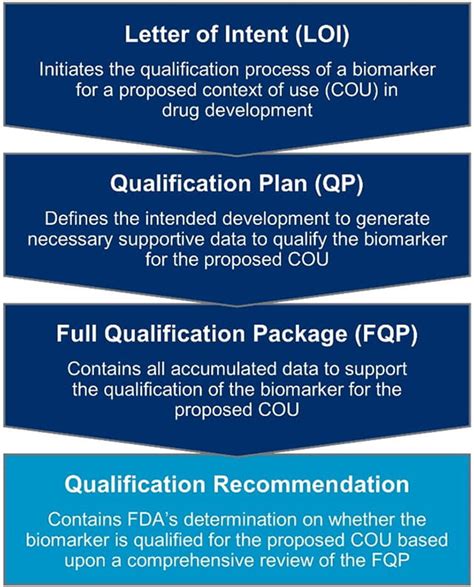 Letter of Intent (LOI)

Initiates the qualification process of a biomarker for a proposed context of use (COU) in drug development

Qualification Plan (QP)

Defines the intended development to generate necessary supportive data to qualify the biomarker for the proposed COU

Full Qualification Package (FQP)

Contains all accumulated data to support the qualification of the biomarker for the proposed COU

Qualification Recommendation

Contains FDA's determination on whether the biomarker is qualified for the proposed COU based upon a comprehensive review of the FQP